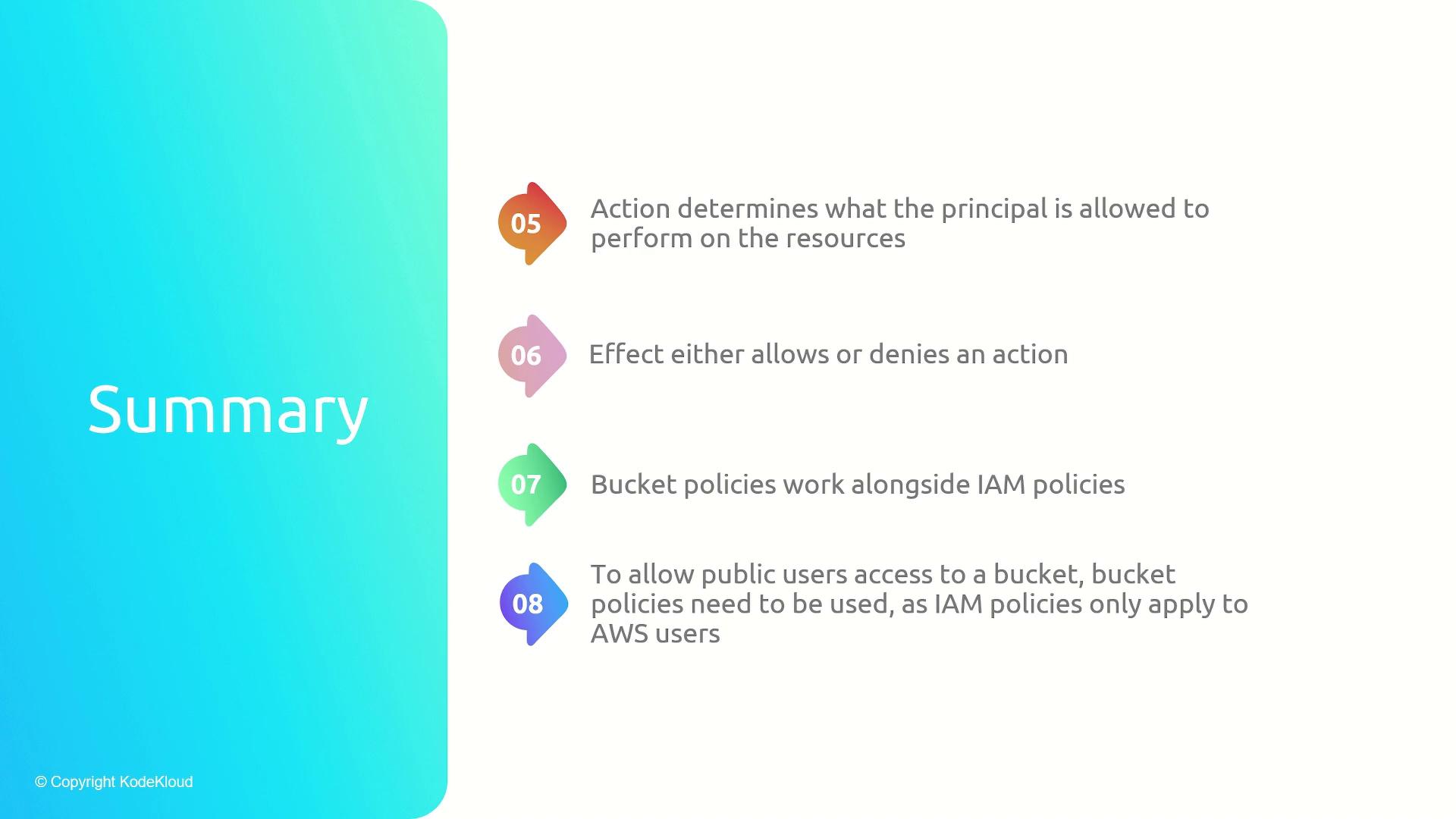 Summary

05 Action determines what the principal is allowed to perform on the resources

06 Effect either allows or denies an action

07 Bucket policies work alongside IAM policies

08 To allow public users access to a bucket, bucket policies need to be used, as IAM policies only apply to AWS users

© Copyright KodeKloud